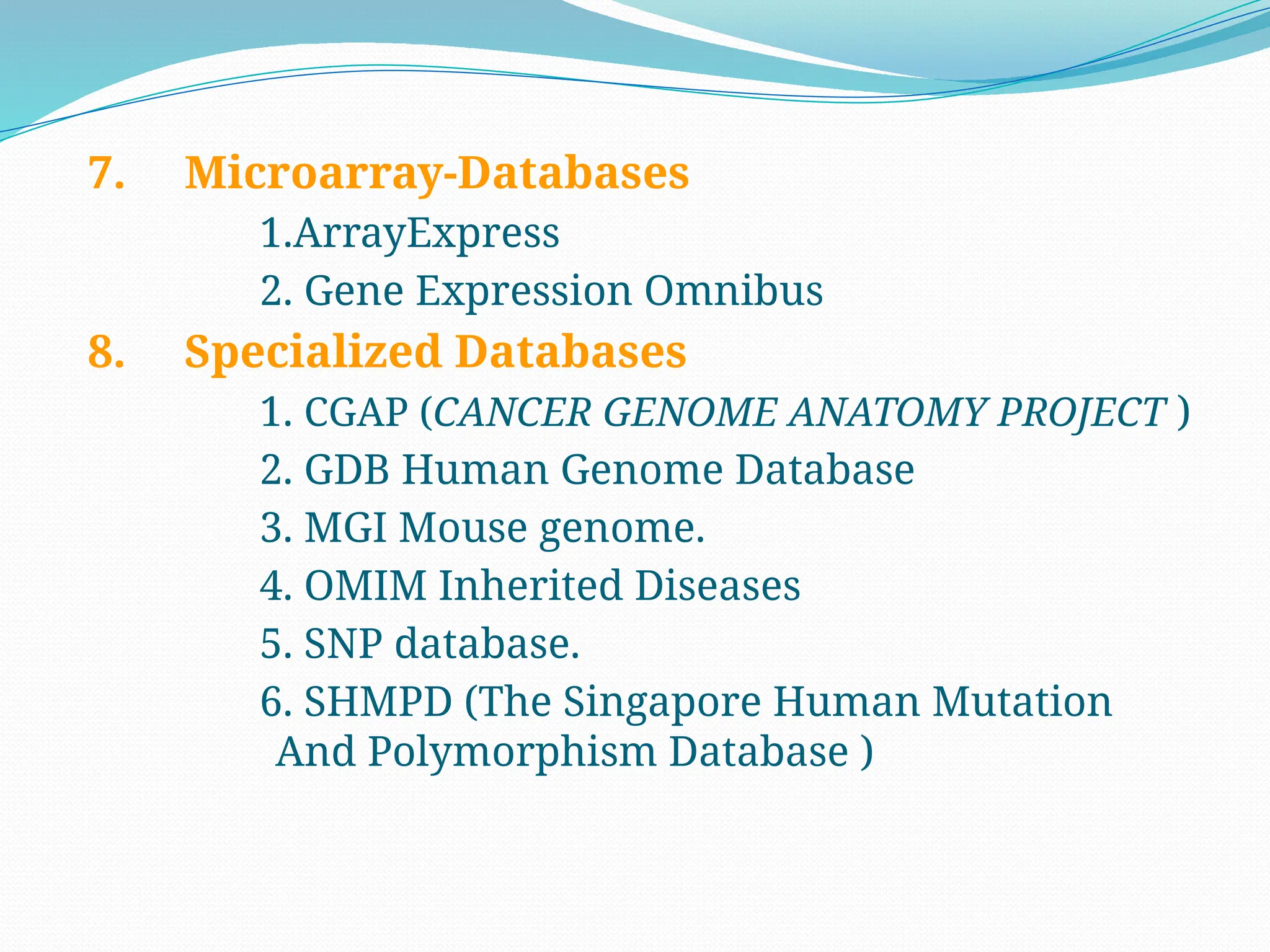 7. Microarray-Databases

1.ArrayExpress

2. Gene Expression Omnibus

8. Specialized Databases

1. CGAP (CANCER GENOME ANATOMY PROJECT )

2. GDB Human Genome Database

3. MGI Mouse genome.

4. OMIM Inherited Diseases

5. SNP database.

6. SHMPD (The Singapore Human Mutation And Polymorphism Database )